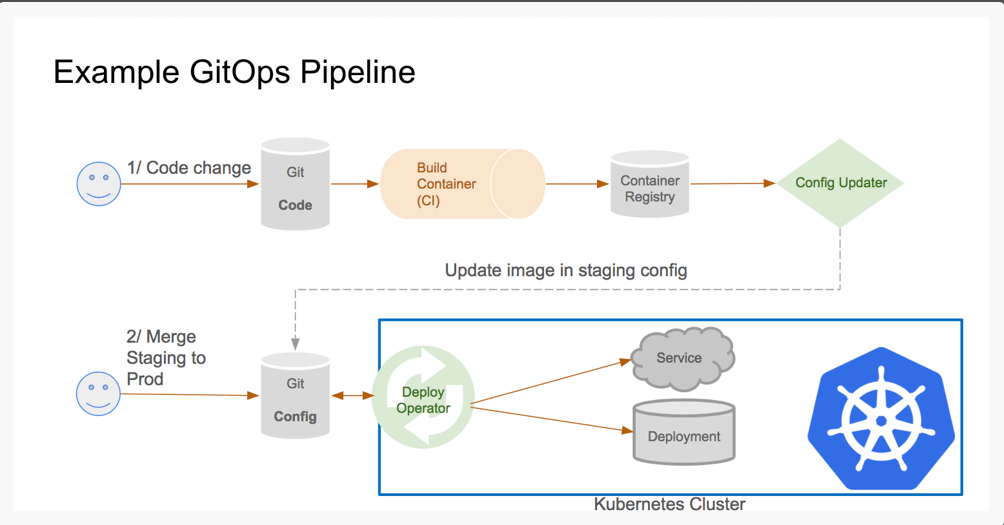 Example GitOps Pipeline

1/ Code change

Git
Code

Build Container (CI)

Container Registry

Config Updater

Update image in staging config

2/ Merge Staging to Prod

Git
Config

Deploy Operator

Service

Deployment

Kubernetes Cluster